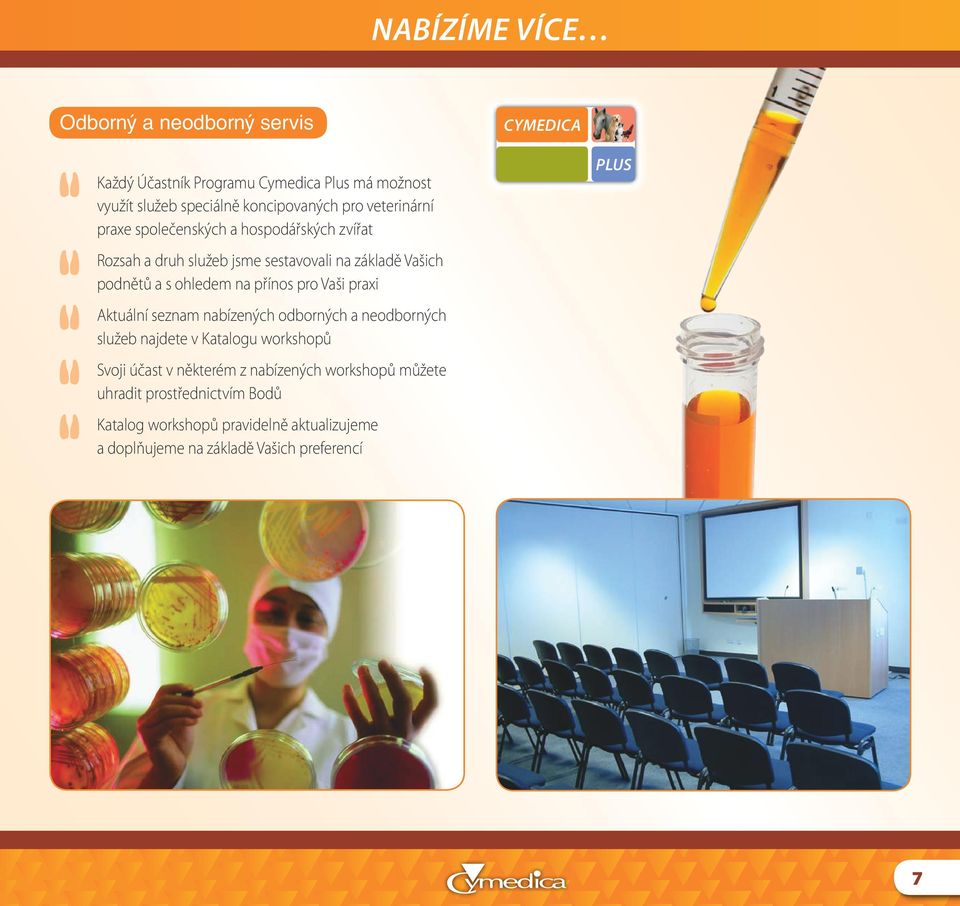 NABÍZÍME VÍCE...

Odborný a neodborný servis

CYMEDICA PLUS

Každý Účastník Programu Cymedica Plus má možnost využít služeb speciálně koncipovaných pro veterinární praxe společenských a hospodářských zvířat

Rozsah a druh služeb jsme sestavovali na základě Vašich podnětů a s ohledem na přínos pro Vaši praxi

Aktuální seznam nabízených odborných a neodborných služeb najdete v Katalogu workshopů

Svoji účast v některém z nabízených workshopů můžete uhradit prostřednictvím Bodů

Katalog workshopů pravidelně aktualizujeme a doplňujeme na základě Vašich preferencí

Cymedica

7